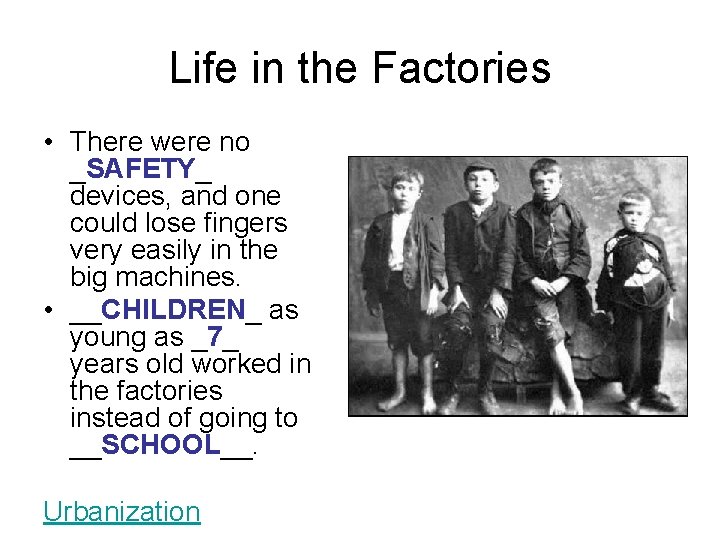 Life in the Factories

• There were no _SAFETY_ devices, and one could lose fingers very easily in the big machines.
• __CHILDREN_ as young as _7_ years old worked in the factories instead of going to __SCHOOL__.

Urbanization